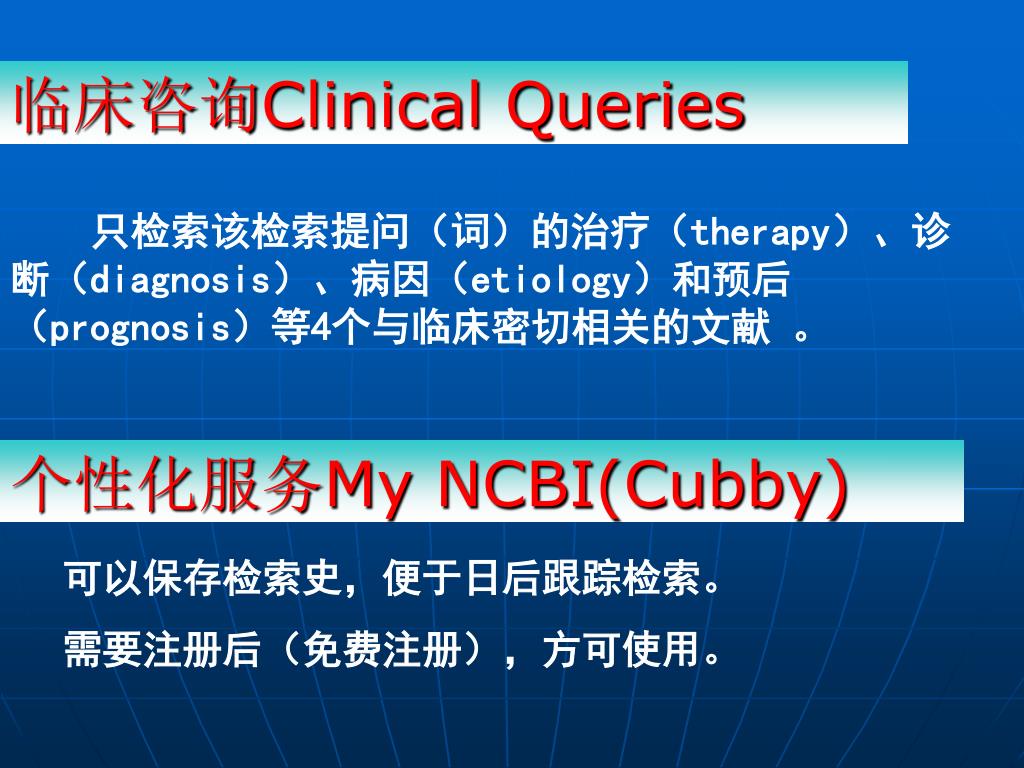 临床咨询Clinical Queries

只检索该检索提问（词）的治疗（therapy）、诊断（diagnosis）、病因（etiology）和预后（prognosis）等4个与临床密切相关的文献 。

个性化服务My NCBI(Cubby)

可以保存检索史，便于日后跟踪检索。

需要注册后（免费注册），方可使用。